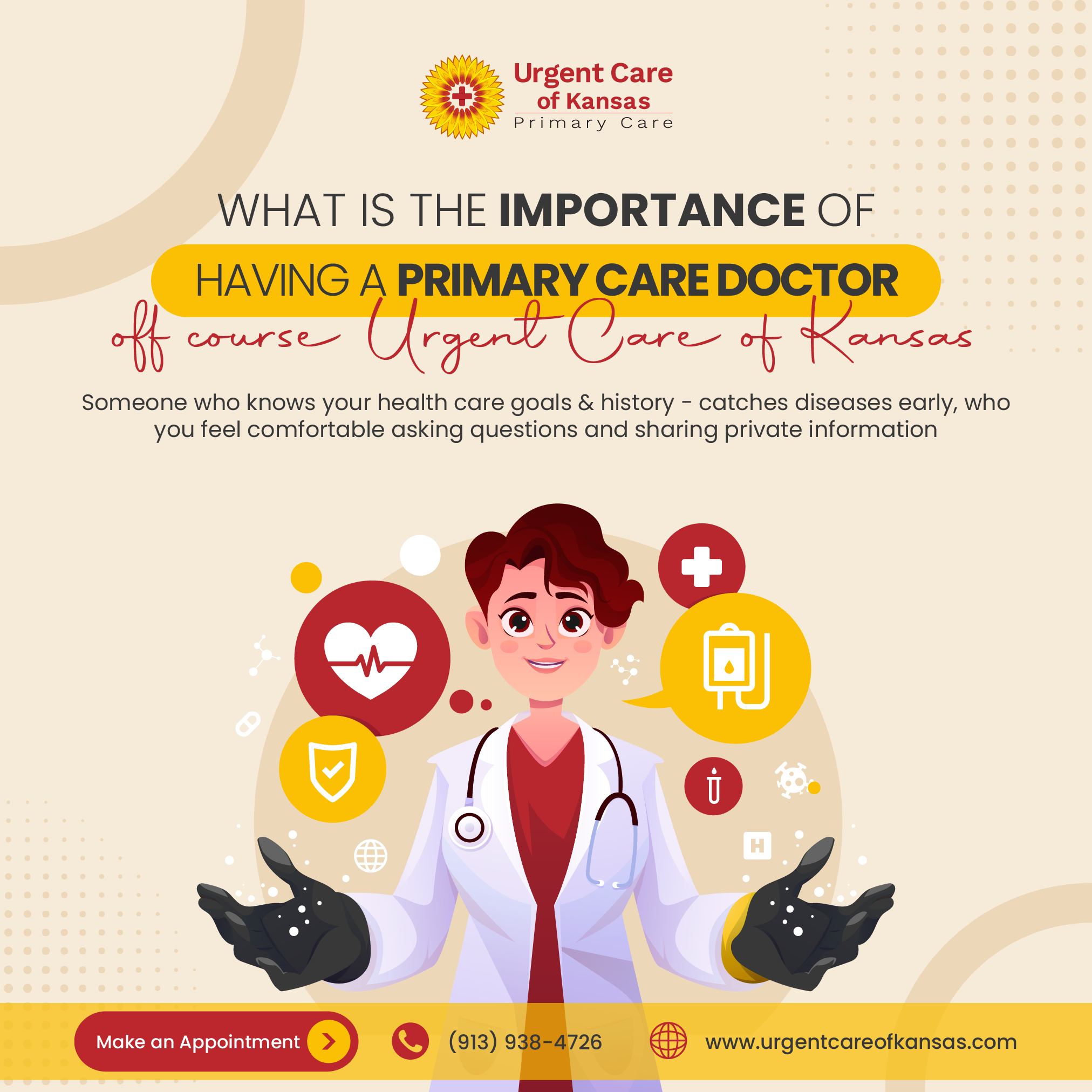 Urgent Care of Kansas
Primary Care

WHAT IS THE IMPORTANCE OF HAVING A PRIMARY CARE DOCTOR
off course Urgent Care of Kansas

Someone who knows your health care goals & history - catches diseases early, who you feel comfortable asking questions and sharing private information

H

Make an Appointment
(913) 938-4726
www.urgentcareofkansas.com